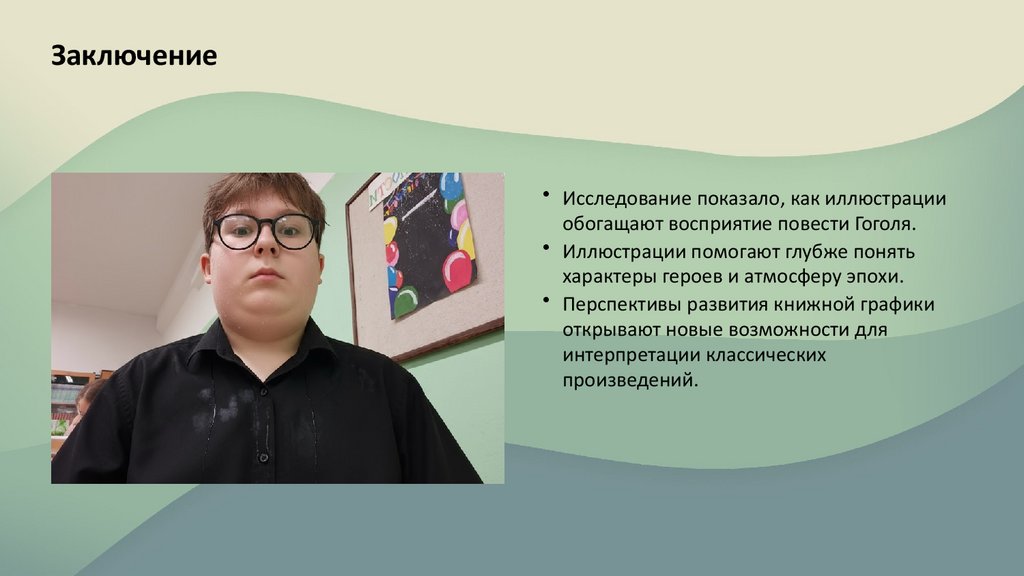 Заключение

• Исследование показало, как иллюстрации обогащают восприятие повести Гоголя.
• Иллюстрации помогают глубже понять характеры героев и атмосферу эпохи.
• Перспективы развития книжной графики открывают новые возможности для интерпретации классических произведений.